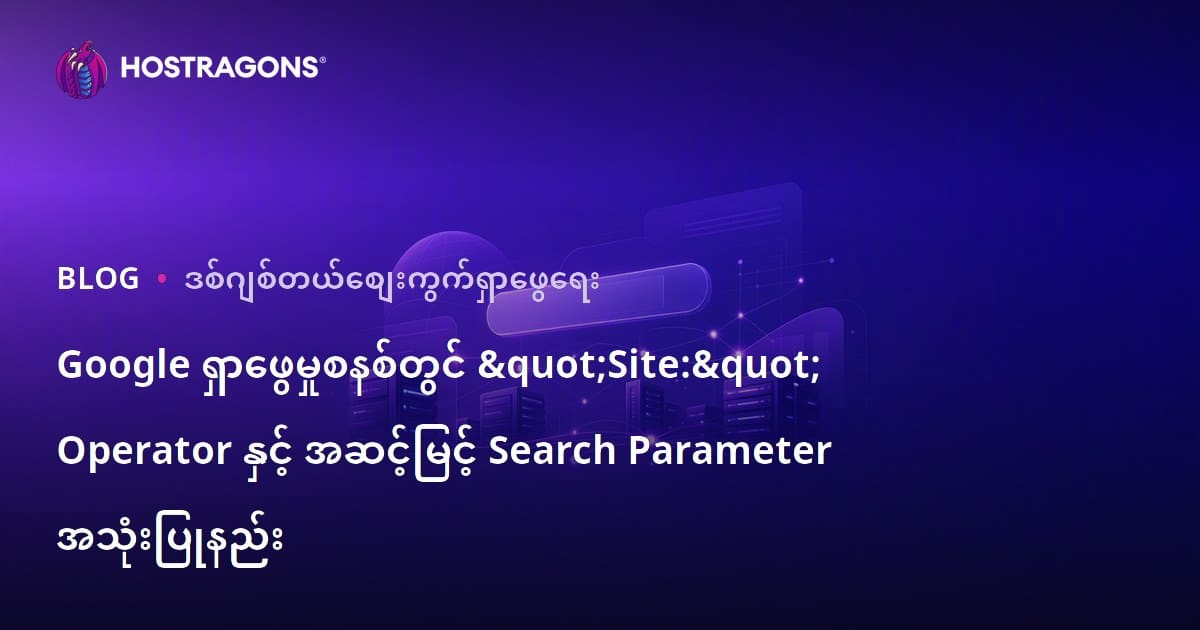 HOSTRAGONS®

BLOG • ဒစ်ဂျစ်တယ်စျေးကွက်ရှာဖွေရေး

Google ရှာဖွေမှုစနစ်တွင် &quot;Site:&quot; Operator နှင့် အဆင့်မြင့် Search Parameter အသုံးပြုနည်း